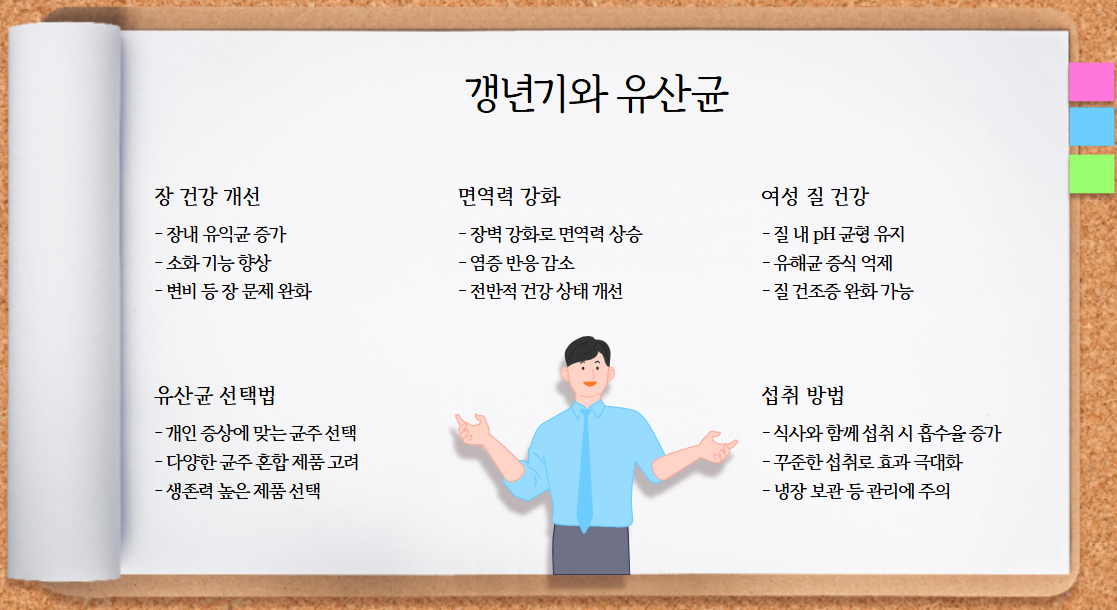 갱년기와 유산균

장 건강 개선

- 장내 유익균 증가
- 소화 기능 향상
- 변비 등 장 문제 완화

면역력 강화

- 장벽 강화로 면역력 상승
- 염증 반응 감소
- 전반적 건강 상태 개선

여성 질 건강

- 질 내 pH 균형 유지
- 유해균 증식 억제
- 질 건조증 완화 가능

유산균 선택법

- 개인 증상에 맞는 균주 선택
- 다양한 균주 혼합 제품 고려
- 생존력 높은 제품 선택

섭취 방법

- 식사와 함께 섭취 시 흡수율 증가
- 꾸준한 섭취로 효과 극대화
- 냉장 보관 등 관리에 주의